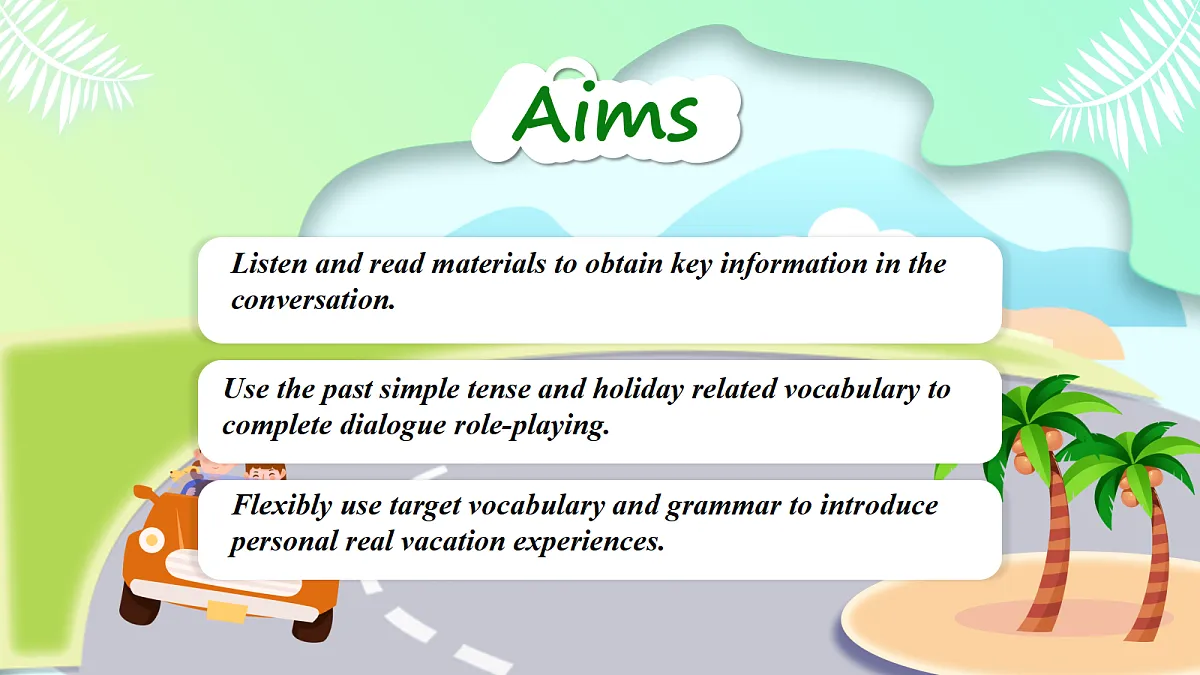 Aims

Listen and read materials to obtain key information in the conversation.

Use the past simple tense and holiday related vocabulary to complete dialogue role-playing.

Flexibly use target vocabulary and grammar to introduce personal real vacation experiences.